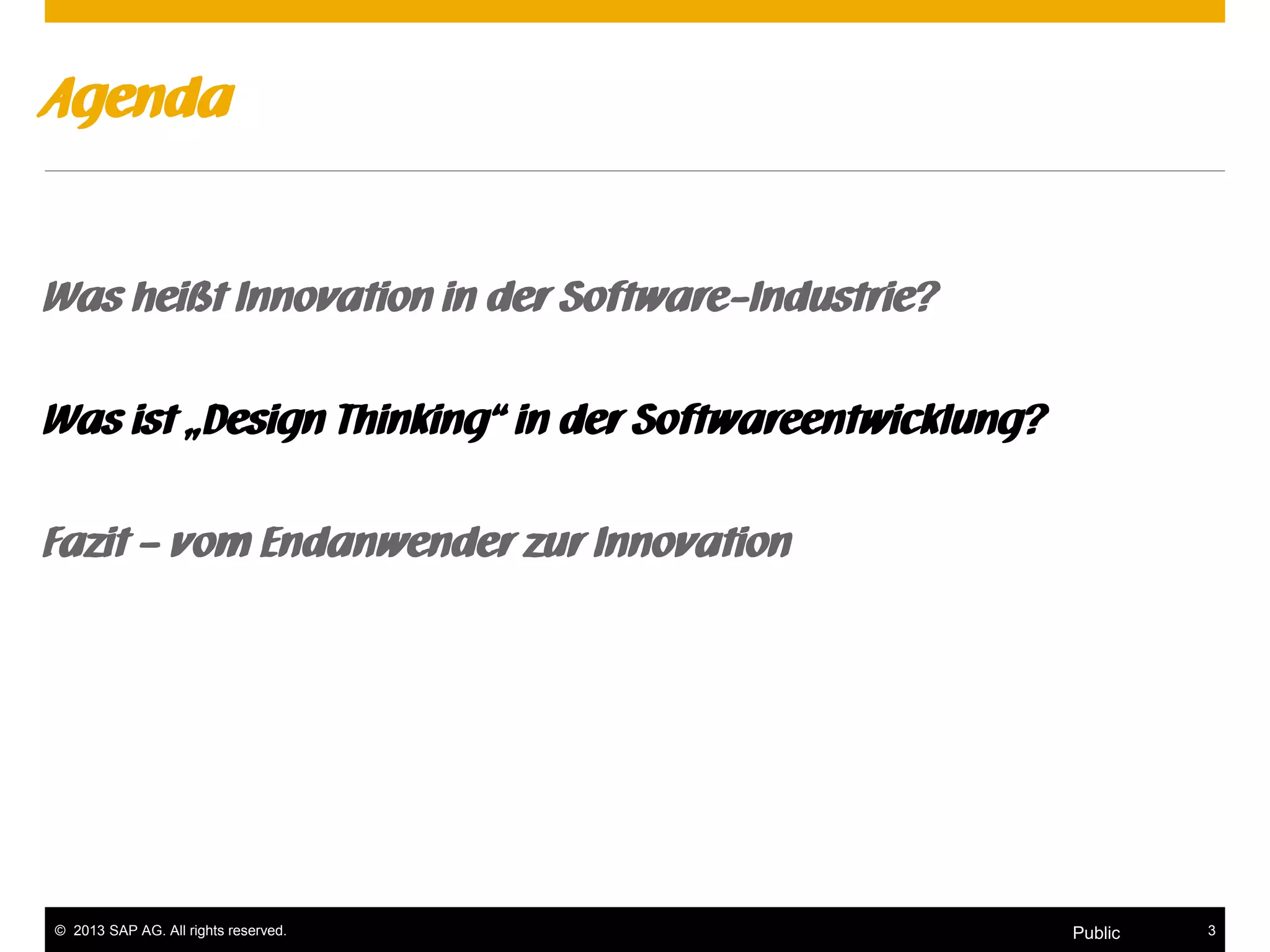 Agenda

Was heißt Innovation in der Software-Industrie?

Was ist „Design Thinking“ in der Softwareentwicklung?

Fazit – vom Endanwender zur Innovation

© 2013 SAP AG. All rights reserved.

Public

3